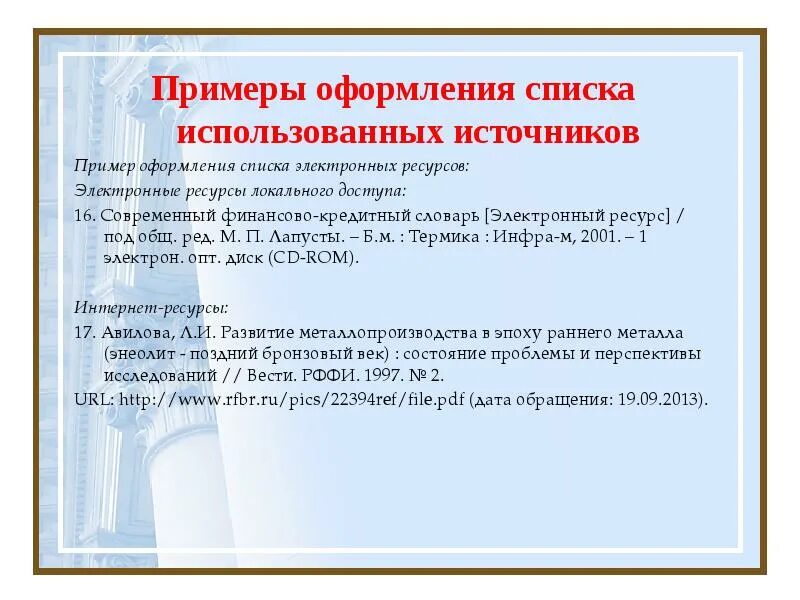 Примеры оформления списка использованных источников

Пример оформления списка электронных ресурсов:

Электронные ресурсы локального доступа:

16. Современный финансово-кредитный словарь [Электронный ресурс] / под общ. ред. М. П. Лапусты. – Б.м. : Термика : Инфра-м, 2001. – 1 электрон. опт. диск (CD-ROM).

Интернет-ресурсы:

17. Авилова, Л.И. Развитие металлопроизводства в эпоху раннего металла (энеолит - поздний бронзовый век) : состояние проблемы и перспективы исследований // Вести. РФФИ. 1997. № 2.

URL: http://www.rfbr.ru/pics/22394ref/file.pdf (дата обращения: 19.09.2013).